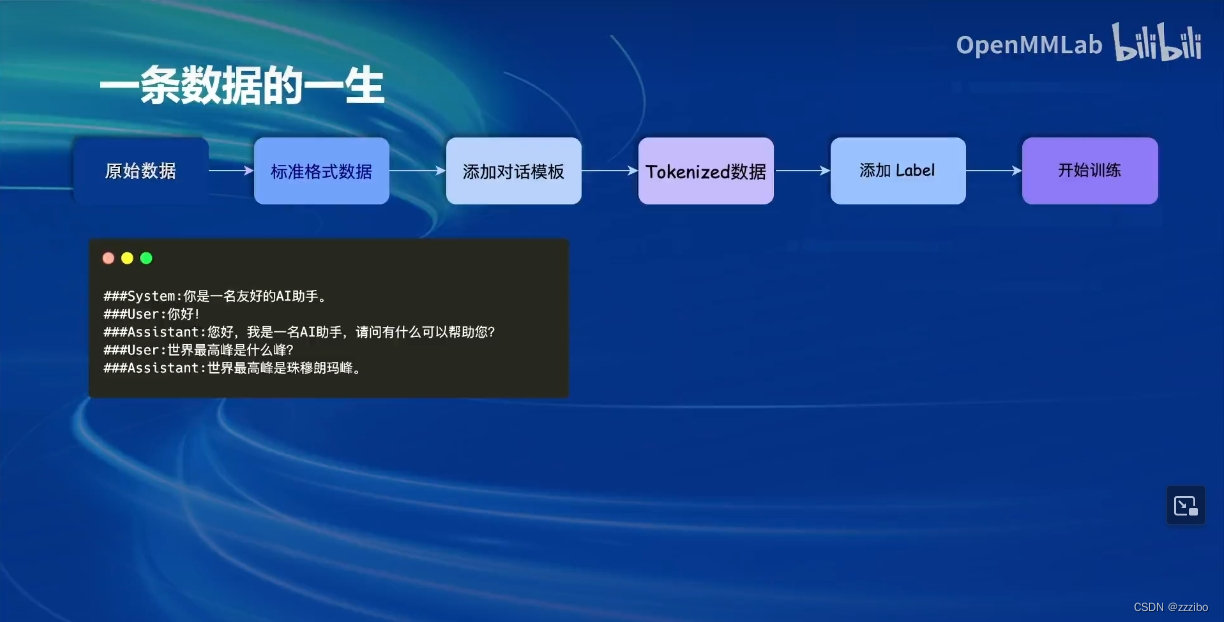 OpenMMLab bilibili

一条数据的一生

原始数据

标准格式数据

添加对话模板

Tokenized数据

添加 Label

开始训练

###System:你是一名友好的AI助手。
###User:你好!
###Assistant:您好，我是一名AI助手，请问有什么可以帮助您?
###User:世界最高峰是什么峰?
###Assistant:世界最高峰是珠穆朗玛峰。

CSDN @zzzibo